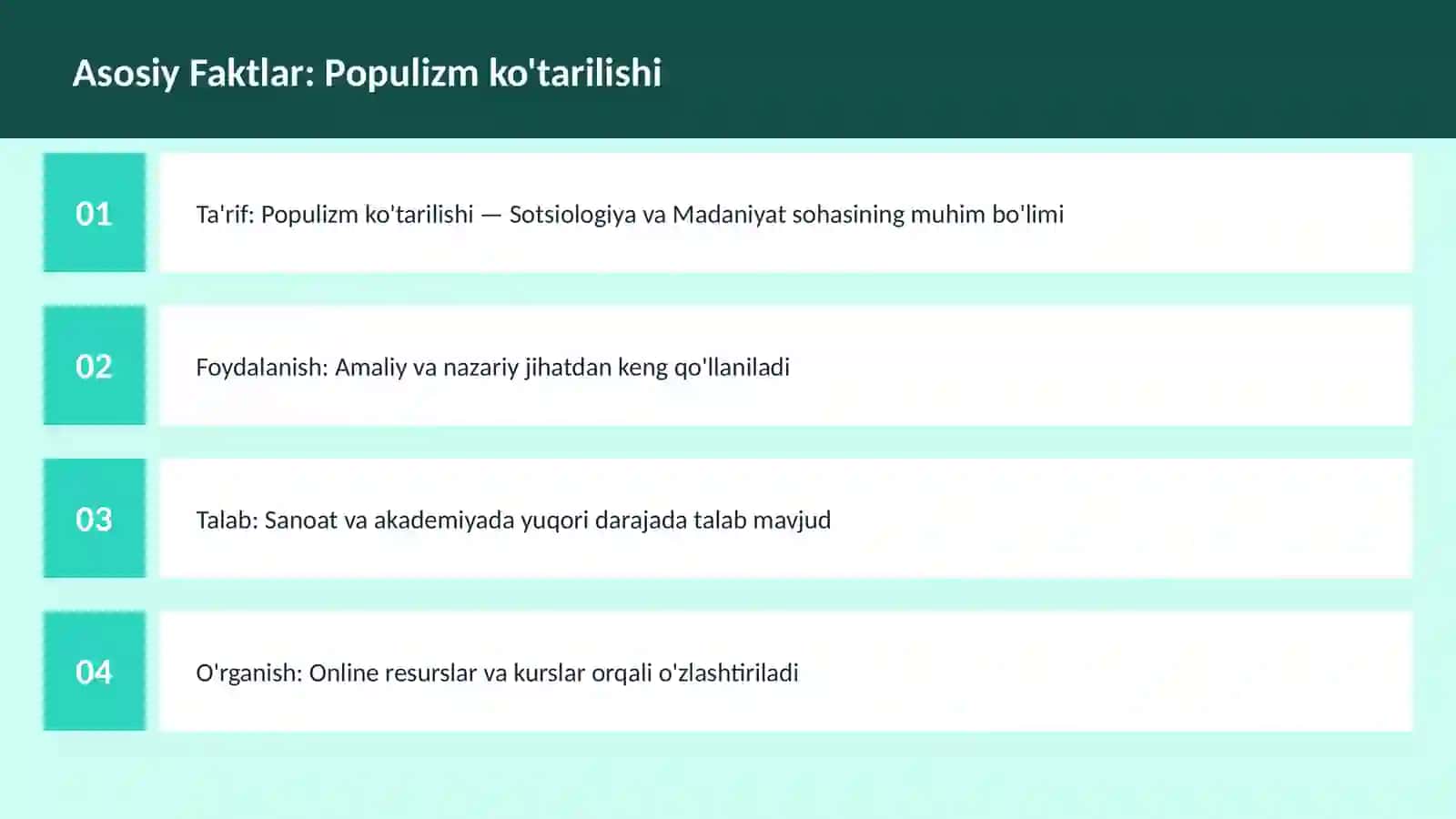 Asosiy Faktlar: Populizm ko'tarilishi

01

Ta'rif: Populizm ko'tarilishi — Sotsiologiya va Madaniyat sohasining muhim bo'limi

02

Foydalanish: Amaliy va nazariy jihatdan keng qo'llaniladi

03

Talab: Sanoat va akademiyada yuqori darajada talab mavjud

04

O'rganish: Online resurslar va kurslar orqali o'zlashtiriladi